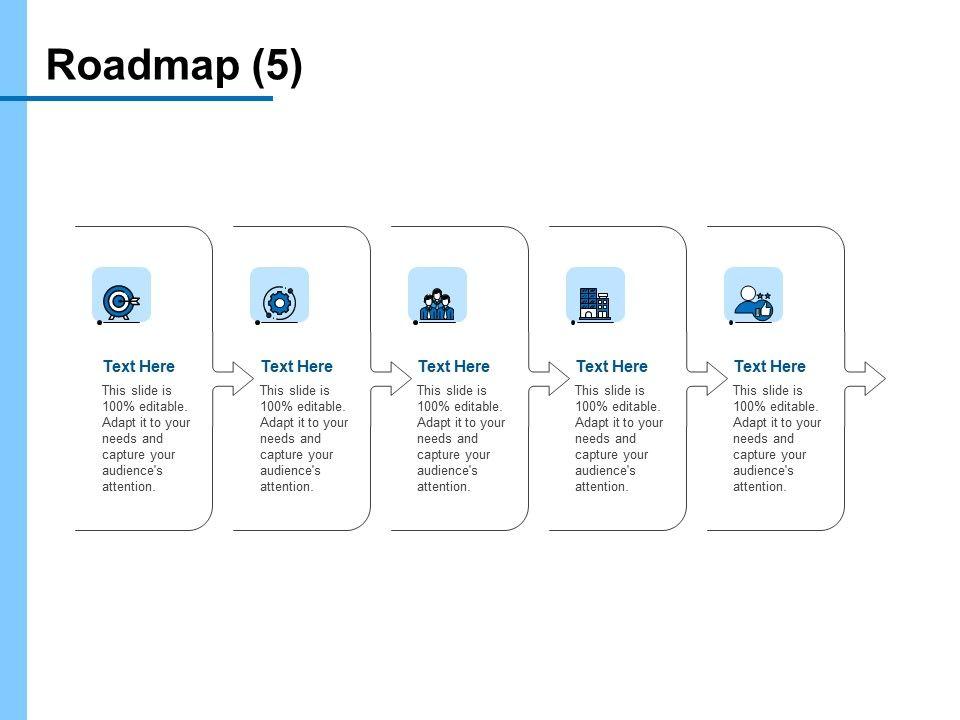 Roadmap (5)

Text Here
This slide is 100% editable. Adapt it to your needs and capture your audience's attention.

Text Here
This slide is 100% editable. Adapt it to your needs and capture your audience's attention.

Text Here
This slide is 100% editable. Adapt it to your needs and capture your audience's attention.

Text Here
This slide is 100% editable. Adapt it to your needs and capture your audience's attention.

Text Here
This slide is 100% editable. Adapt it to your needs and capture your audience's attention.